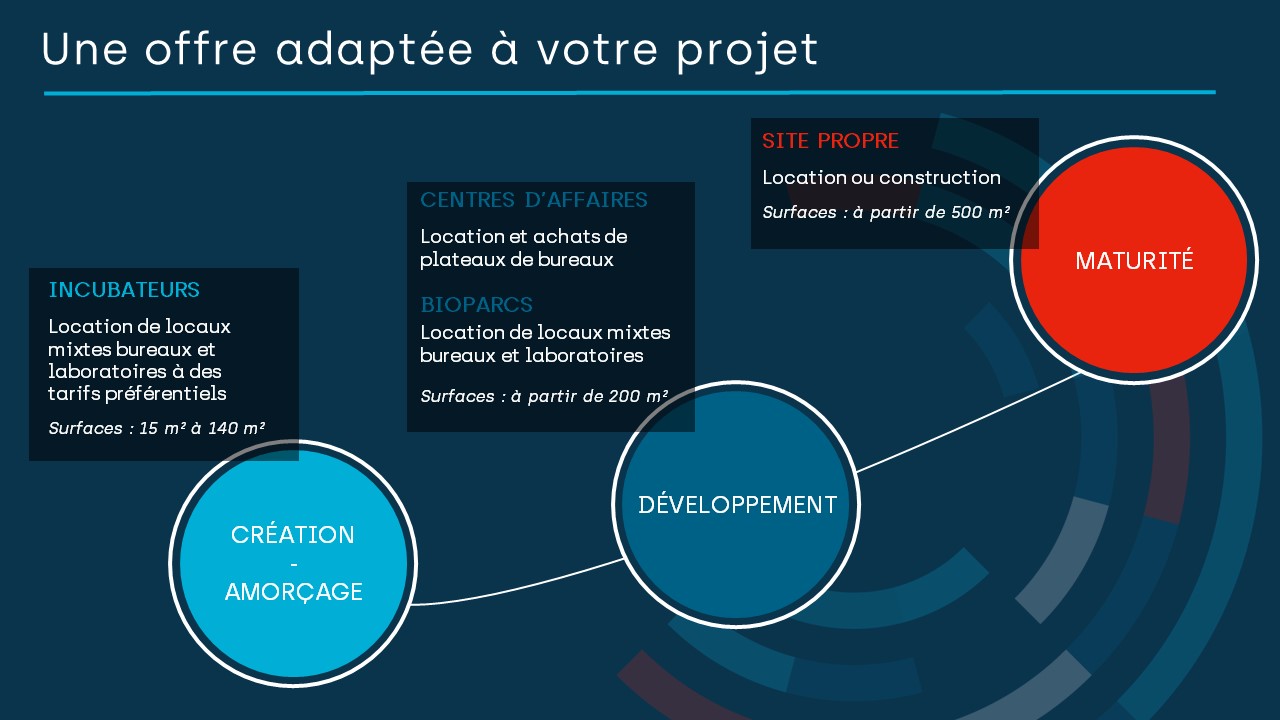 Une offre adaptée à votre projet

INCUBATEURS

Location de locaux mixtes bureaux et laboratoires à des tarifs préférentiels

Surfaces : 15 m² à 140 m²

CRÉATION
-
AMORÇAGE

CENTRES D'AFFAIRES

Location et achats de plateaux de bureaux

BIOPARCS

Location de locaux mixtes bureaux et laboratoires

Surfaces : à partir de 200 m²

DÉVELOPPEMENT

SITE PROPRE

Location ou construction

Surfaces : à partir de 500 m²

MATURITÉ